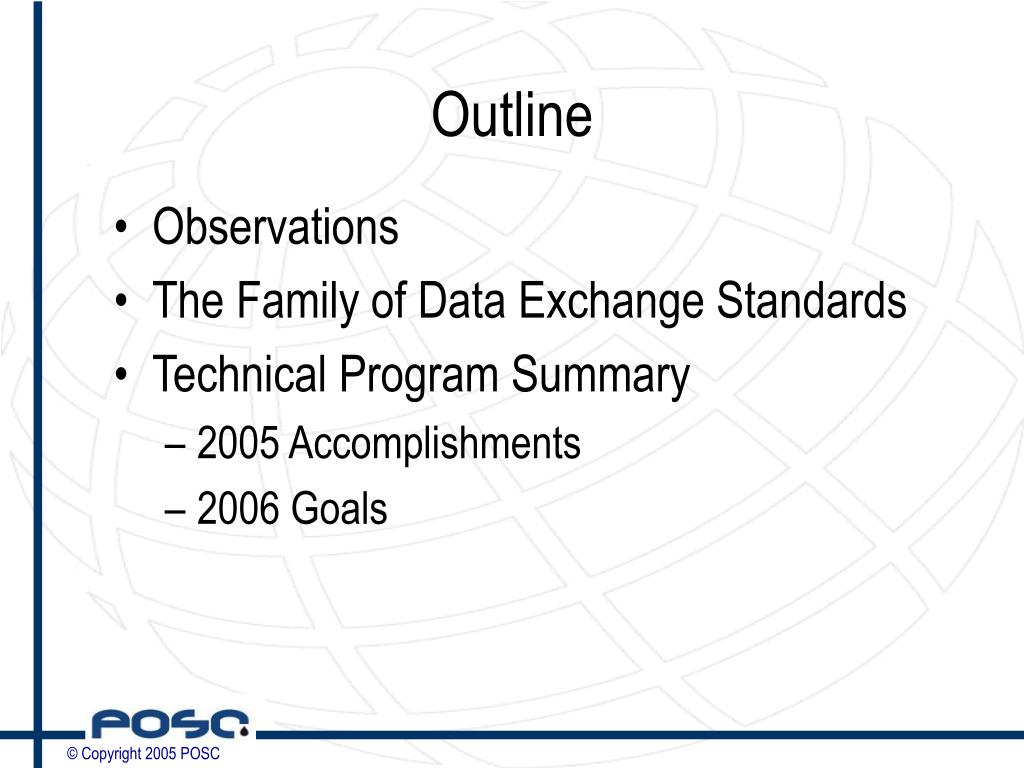 Outline

• Observations
• The Family of Data Exchange Standards
• Technical Program Summary
– 2005 Accomplishments
– 2006 Goals

POSC

© Copyright 2005 POSC